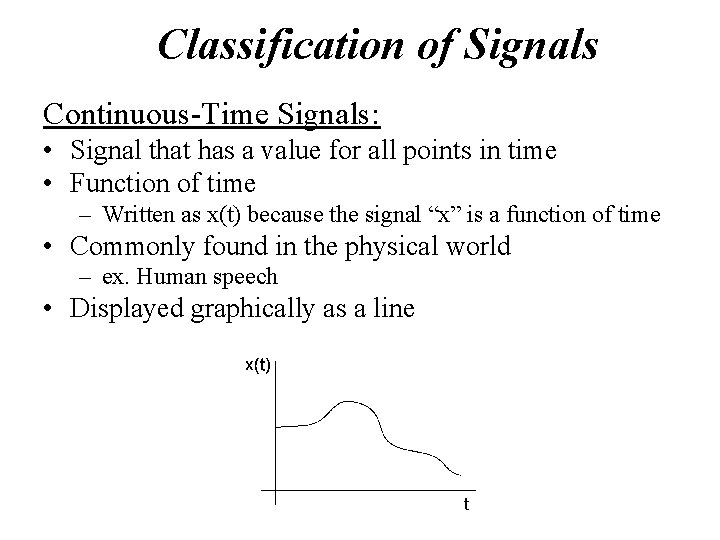 Classification of Signals

Continuous-Time Signals:

• Signal that has a value for all points in time
• Function of time
  – Written as x(t) because the signal “x” is a function of time
• Commonly found in the physical world
  – ex. Human speech
• Displayed graphically as a line

x(t)

t